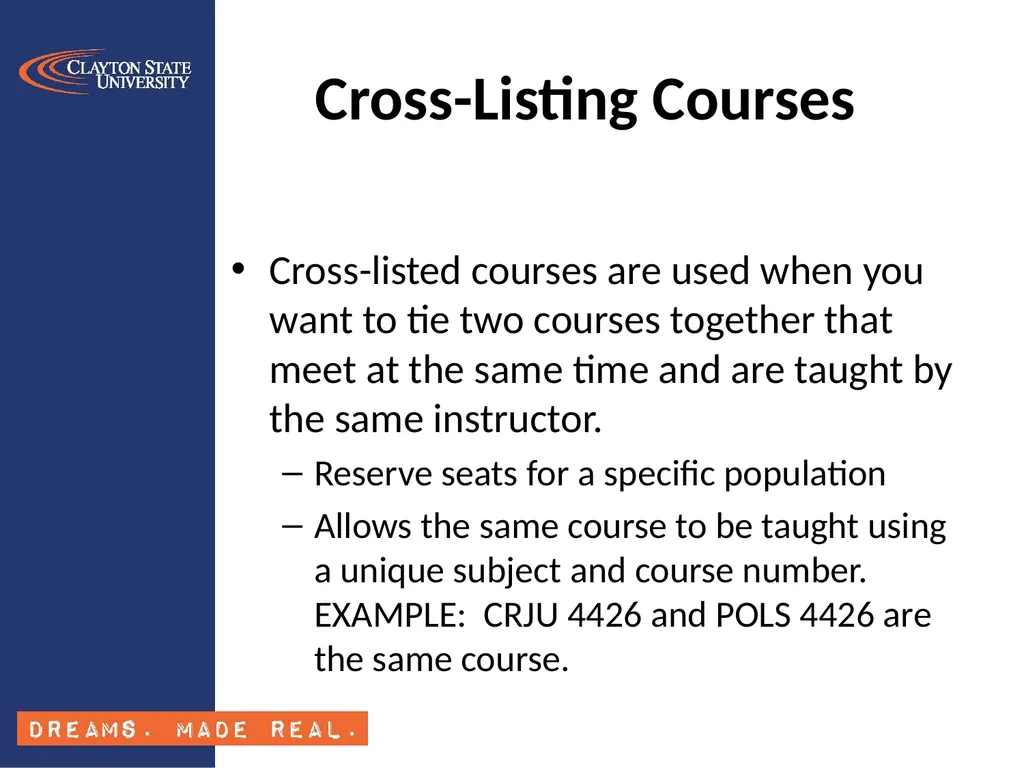 CLAYTON STATE UNIVERSITY

Cross-Listing Courses

• Cross-listed courses are used when you want to tie two courses together that meet at the same time and are taught by the same instructor.

– Reserve seats for a specific population

– Allows the same course to be taught using a unique subject and course number. EXAMPLE: CRJU 4426 and POLS 4426 are the same course.

DREAMS. MADE REAL.